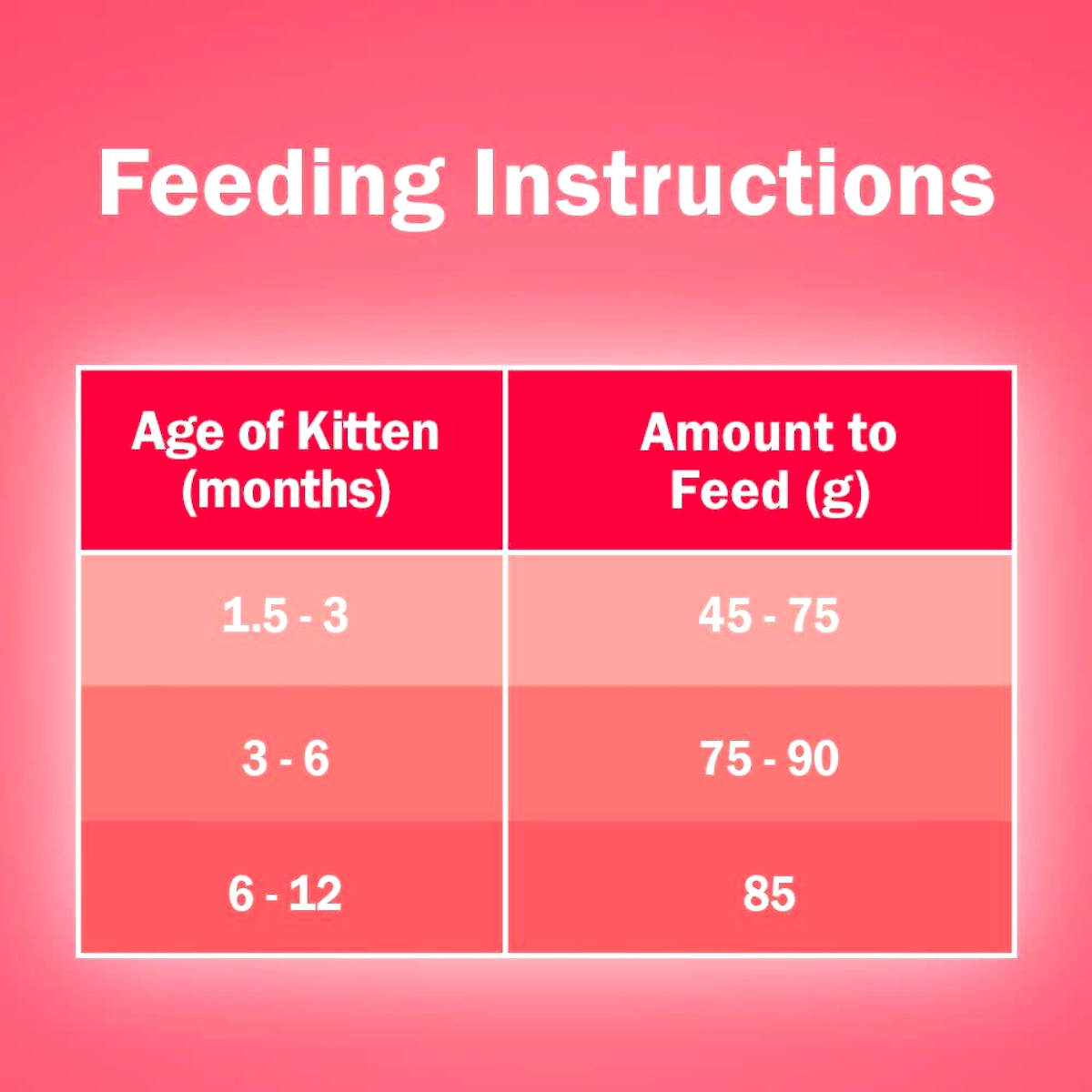 Feeding Instructions

| Age of Kitten (months) | Amount to Feed (g) |
|---|---|
| 1.5 - 3 | 45 - 75 |
| 3 - 6 | 75 - 90 |
| 6 - 12 | 85 |